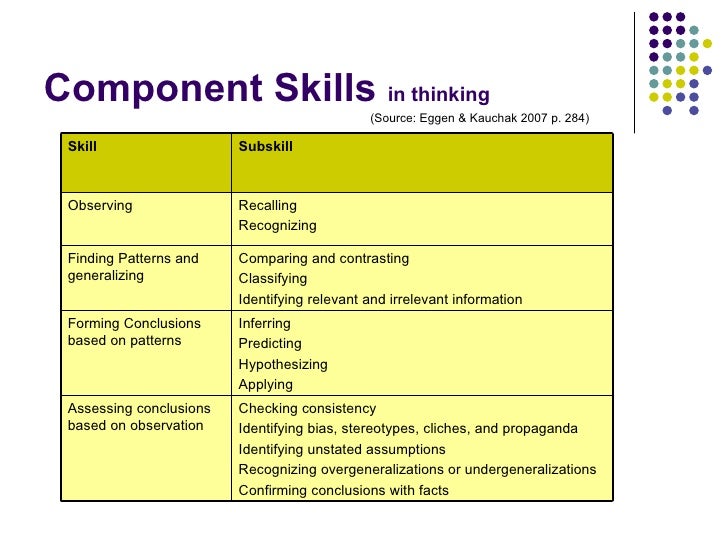 Component Skills in thinking

(Source: Eggen & Kauchak 2007 p. 284)

| Skill | Subskill |
|---|---|
| Observing | Recalling<br>Recognizing |
| Finding Patterns and generalizing | Comparing and contrasting<br>Classifying<br>Identifying relevant and irrelevant information |
| Forming Conclusions based on patterns | Inferring<br>Predicting<br>Hypothesizing<br>Applying |
| Assessing conclusions based on observation | Checking consistency<br>Identifying bias, stereotypes, cliches, and propaganda<br>Identifying unstated assumptions<br>Recognizing overgeneralizations or undergeneralizations<br>Confirming conclusions with facts |